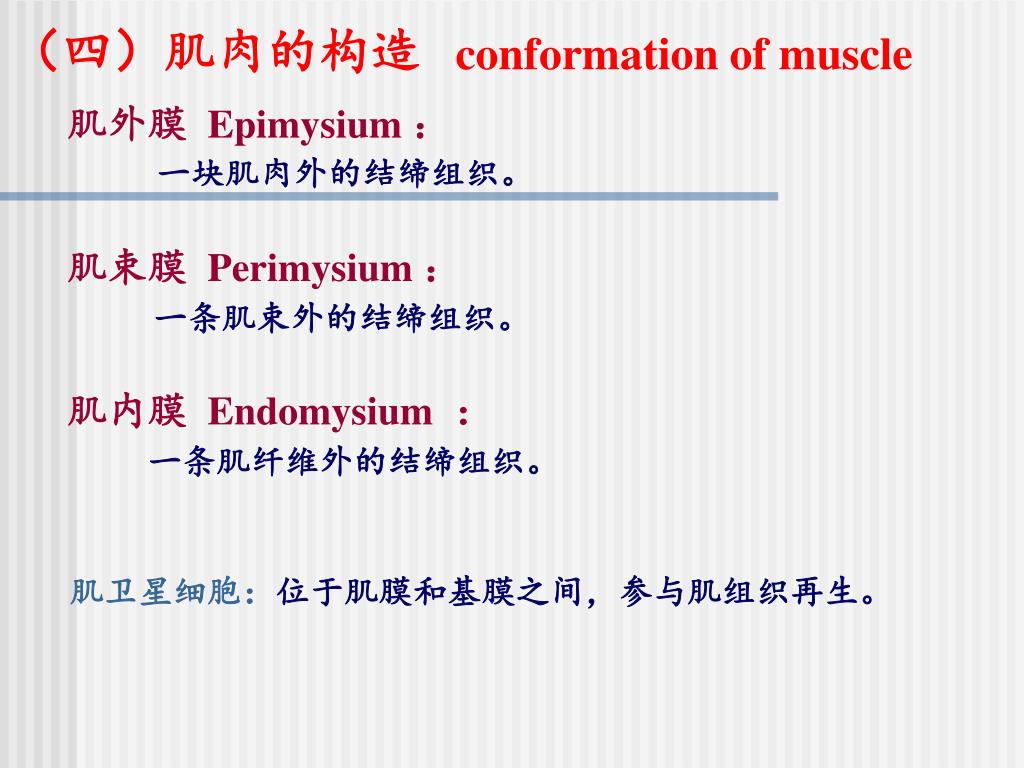 （四）肌肉的构造 conformation of muscle

肌外膜 Epimysium：

一块肌肉外的结缔组织。

肌束膜 Perimysium：

一条肌束外的结缔组织。

肌内膜 Endomysium ：

一条肌纤维外的结缔组织。

肌卫星细胞：位于肌膜和基膜之间，参与肌组织再生。